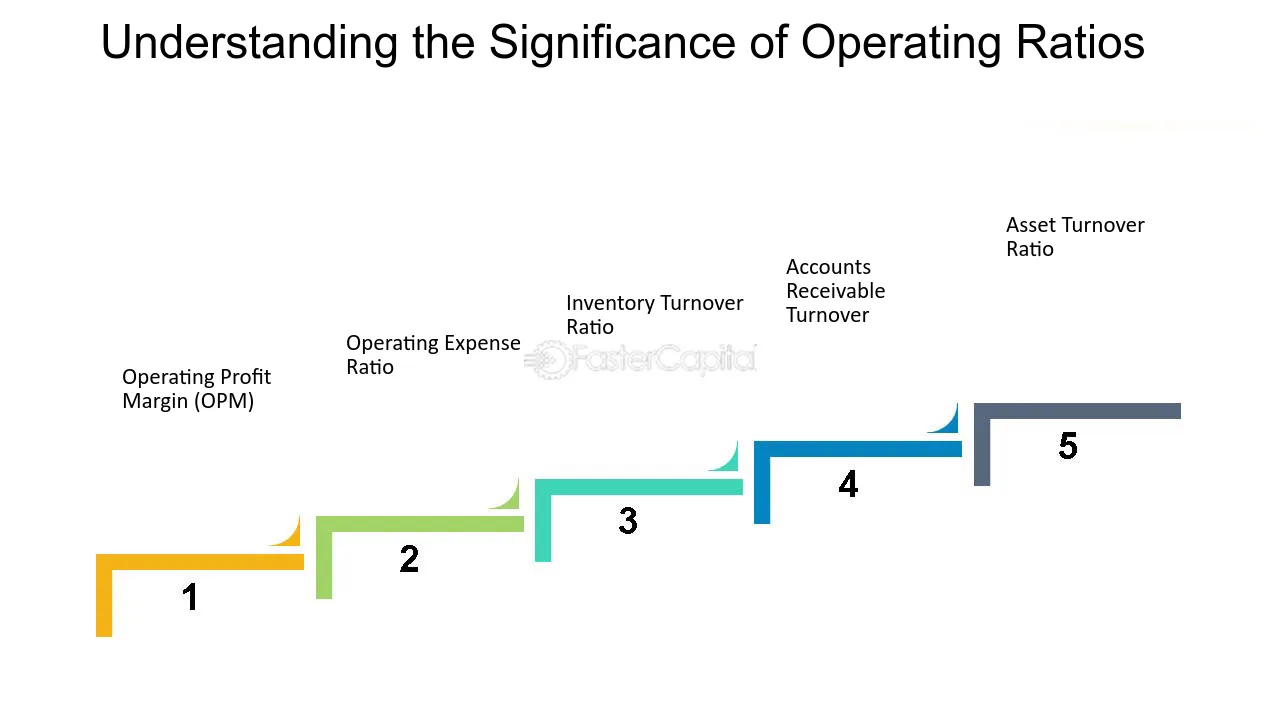 Understanding the Significance of Operating Ratios

Operating Profit Margin (OPM)

1

Operating Expense Ratio

2

Inventory Turnover Ratio

3

Accounts Receivable Turnover

4

Asset Turnover Ratio

5

FasterCapital